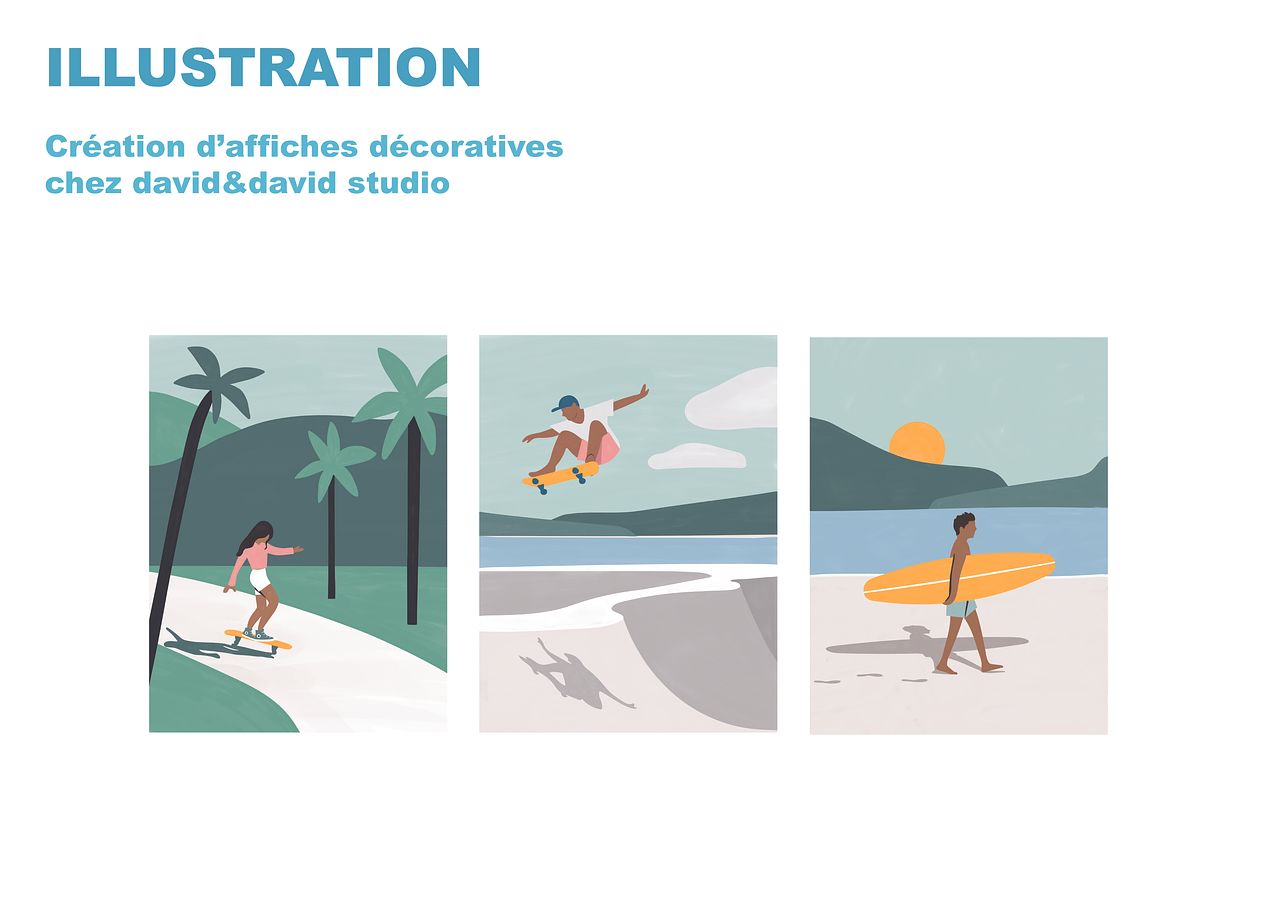 ILLUSTRATION

Création d’affiches décoratives chez david&david studio